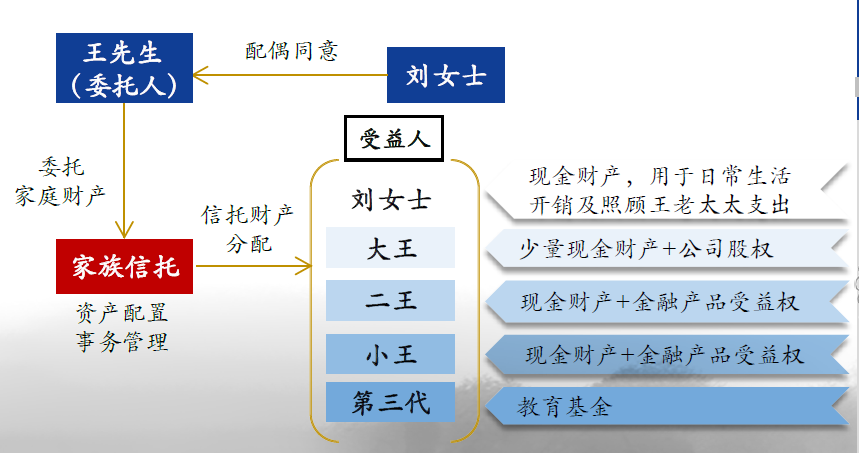 王先生
（委托人）

配偶同意

刘女士

委托
家庭财产

家族信托

资产配置
事务管理

信托财产
分配

受益人

刘女士

大王

二王

小王

第三代

现金财产，用于日常生活开销及照顾王老太太支出

少量现金财产+公司股权

现金财产+金融产品受益权

现金财产+金融产品受益权

教育基金